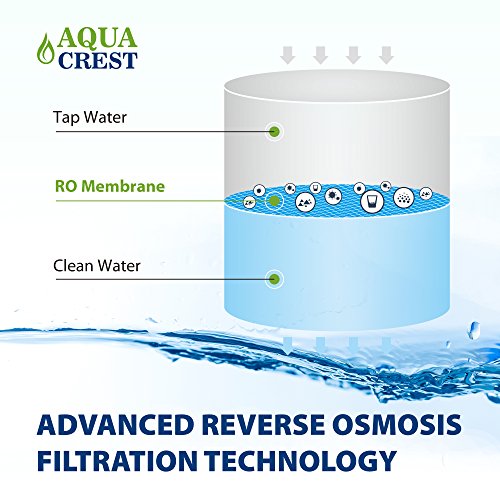 AQUA
CREST

Tap Water

RO Membrane

Clean Water

ADVANCED REVERSE OSMOSIS FILTRATION TECHNOLOGY